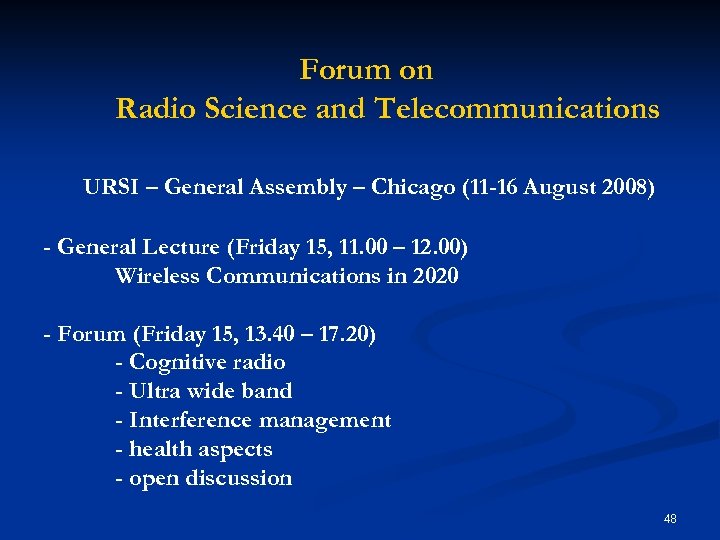 Forum on
Radio Science and Telecommunications

URSI – General Assembly – Chicago (11-16 August 2008)

- General Lecture (Friday 15, 11.00 – 12.00)
Wireless Communications in 2020

- Forum (Friday 15, 13.40 – 17.20)
- Cognitive radio
- Ultra wide band
- Interference management
- health aspects
- open discussion

48